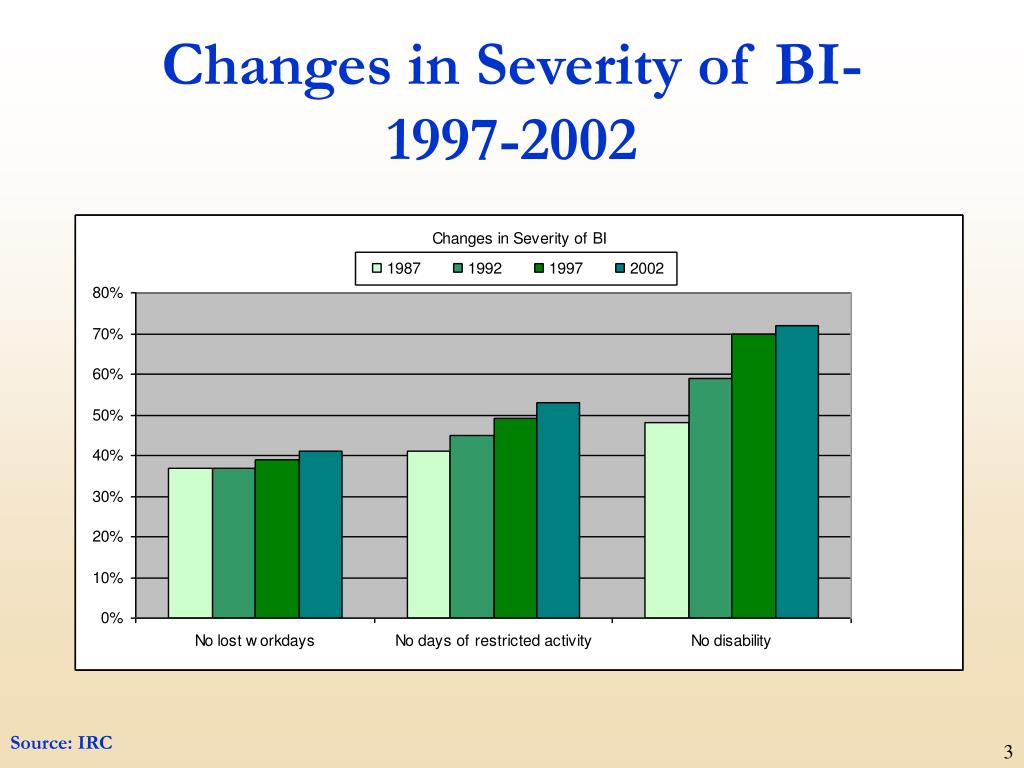 Changes in Severity of BI- 1997-2002

Changes in Severity of BI

1987 1992 1997 2002

80%
70%
60%
50%
40%
30%
20%
10%
0%

No lost w orkdays
No days of restricted activity
No disability

Source: IRC

3